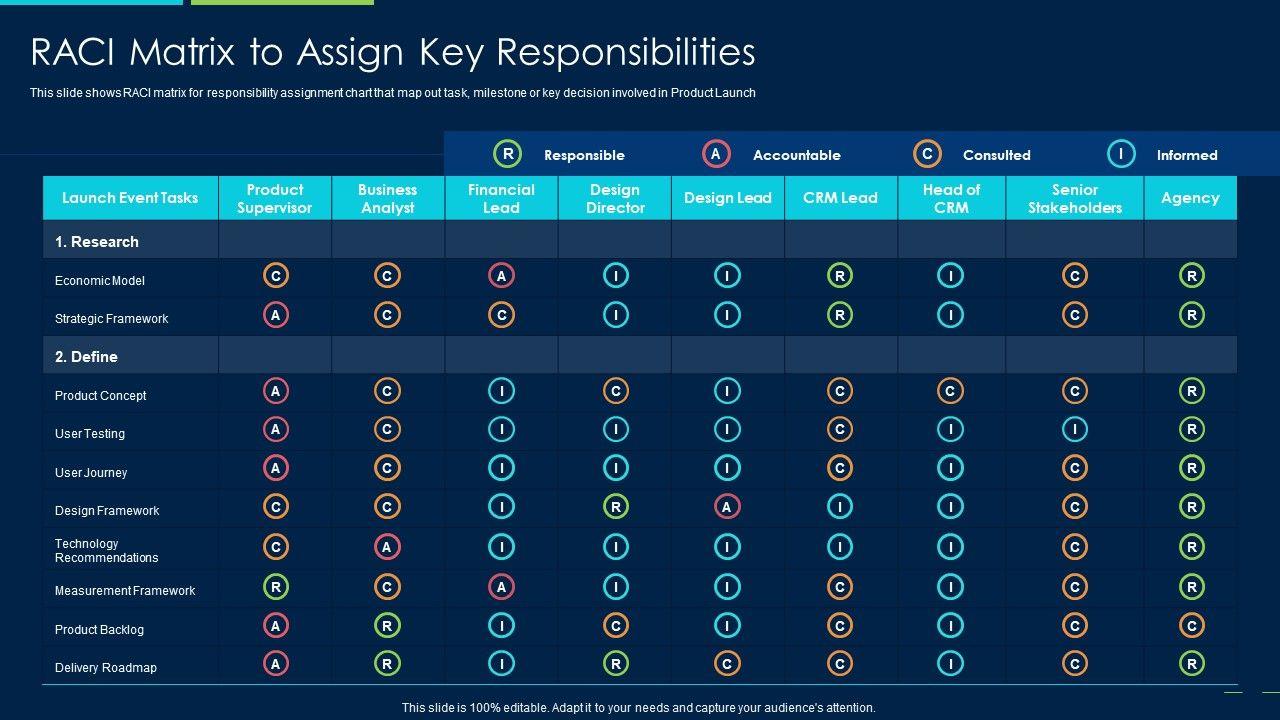 RACI Matrix to Assign Key Responsibilities

This slide shows RACI matrix for responsibility assignment chart that map out task, milestone or key decision involved in Product Launch

R Responsible A Accountable C Consulted I Informed

| Launch Event Tasks | Product Supervisor | Business Analyst | Financial Lead | Design Director | Design Lead | CRM Lead | Head of CRM | Senior Stakeholders | Agency |
|---|---|---|---|---|---|---|---|---|---|
| 1. Research | | | | | | | | | |
| Economic Model | C | C | A | I | I | R | I | C | R |
| Strategic Framework | A | C | C | I | I | R | I | C | R |
| 2. Define | | | | | | | | | |
| Product Concept | A | C | I | C | I | C | C | C | R |
| User Testing | A | C | I | I | I | C | I | I | R |
| User Journey | A | C | I | I | I | C | I | C | R |
| Design Framework | C | C | I | R | A | I | I | C | R |
| Technology Recommendations | C | A | I | I | I | I | I | C | R |
| Measurement Framework | R | C | A | I | I | C | I | C | R |
| Product Backlog | A | R | I | C | I | C | I | C | C |
| Delivery Roadmap | A | R | I | R | C | C | I | C | R |

This slide is 100% editable. Adapt it to your needs and capture your audience's attention.